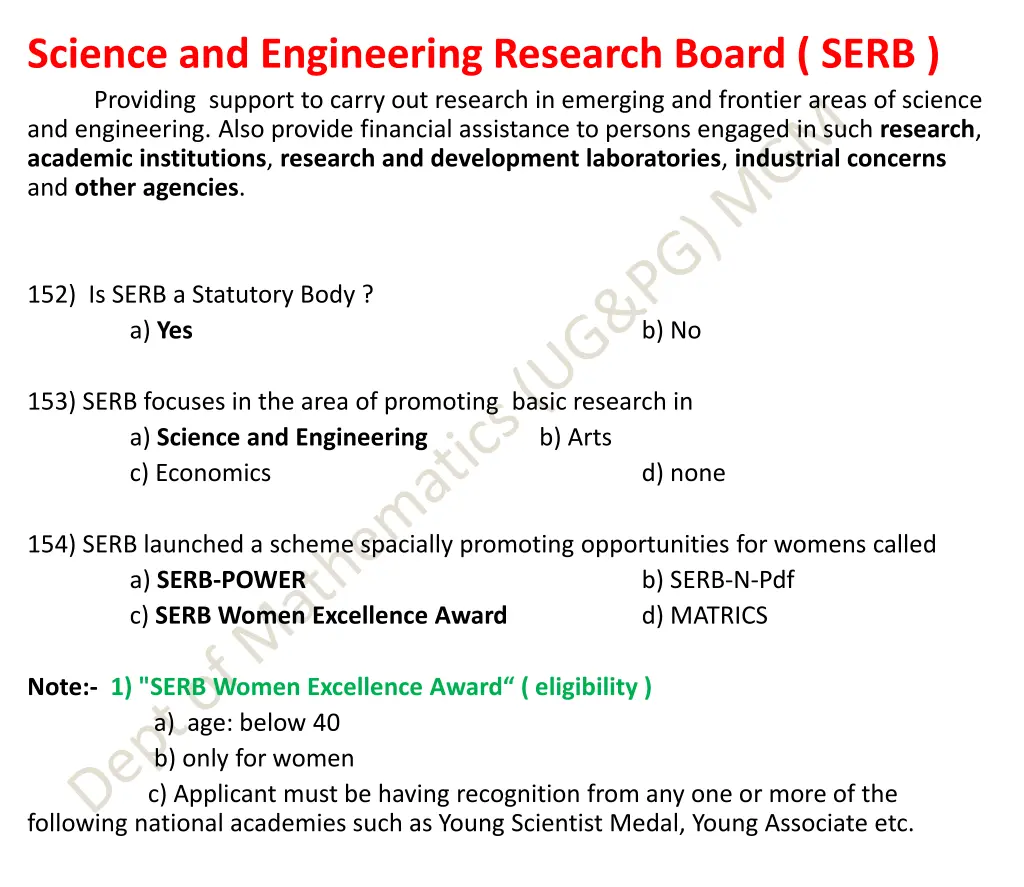 Science and Engineering Research Board ( SERB )

Providing support to carry out research in emerging and frontier areas of science and engineering. Also provide financial assistance to persons engaged in such research, academic institutions, research and development laboratories, industrial concerns and other agencies.

152) Is SERB a Statutory Body ?
a) Yes
b) No

153) SERB focuses in the area of promoting basic research in
a) Science and Engineering
b) Arts
c) Economics
d) none

154) SERB launched a scheme spacially promoting opportunities for womens called
a) SERB-POWER
b) SERB-N-Pdf
c) SERB Women Excellence Award
d) MATRICS

Note:- 1) "SERB Women Excellence Award“ ( eligibility )
a) age: below 40
b) only for women
c) Applicant must be having recognition from any one or more of the following national academies such as Young Scientist Medal, Young Associate etc.

Dept of Mathematics (UG&PG) MGM